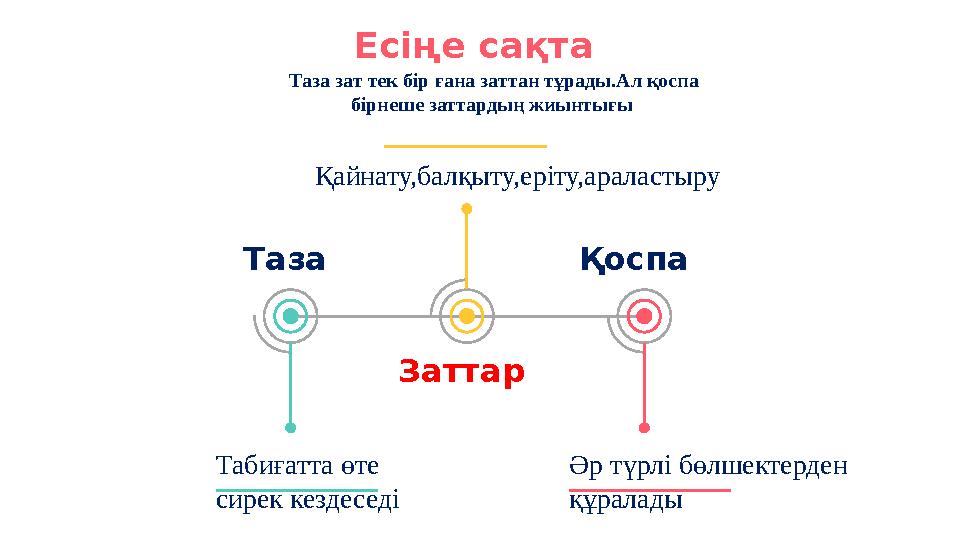 Есіңе сақта

Таза зат тек бір ғана заттан тұрады.Ал қоспа бірнеше заттардың жиынтығы

Қайнату,балқыту,еріту,араластыру

Таза

Қоспа

Заттар

Табиғатта өте сирек кездеседі

Әр түрлі бөлшектерден құралады